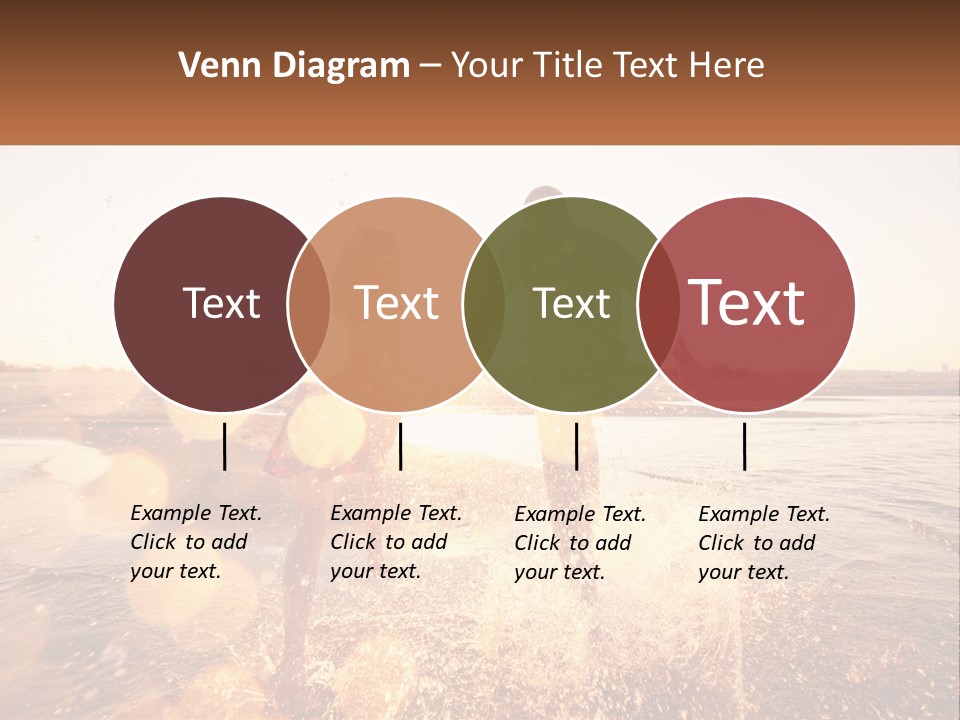 Venn Diagram – Your Title Text Here

Text

Text

Text

Text

Example Text. Click to add your text.

Example Text. Click to add your text.

Example Text. Click to add your text.

Example Text. Click to add your text.